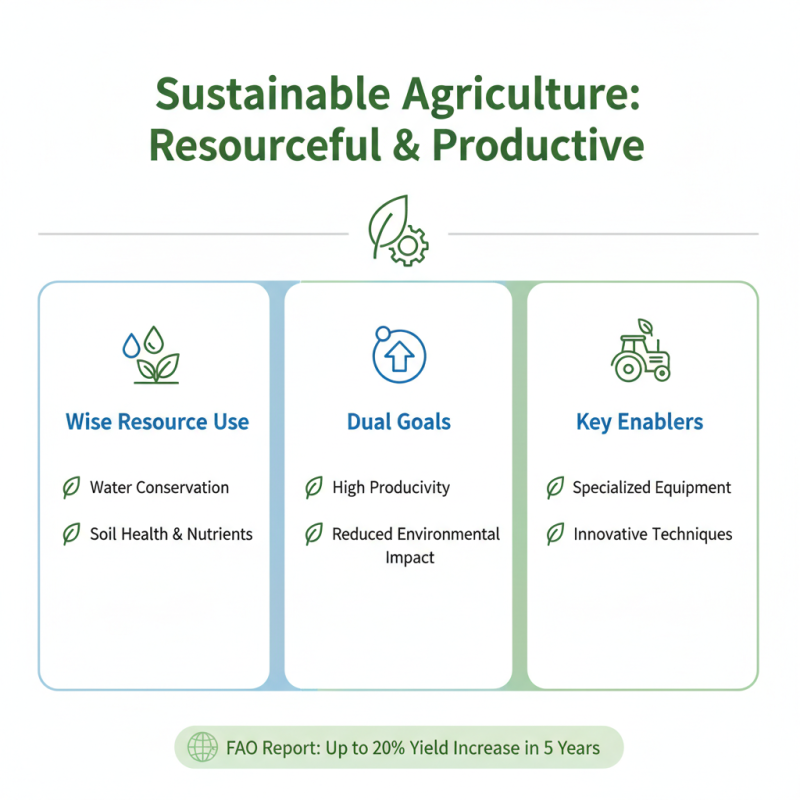 Sustainable Agriculture: Resourceful & Productive

Wise Resource Use

Water Conservation

Soil Health & Nutrients

Dual Goals

High Producivity

Reduced Environmental Impact

Key Enablers

Specialized Equipment

Innovative Techniques

FAO Report: Up to 20% Yield Increase in 5 Years